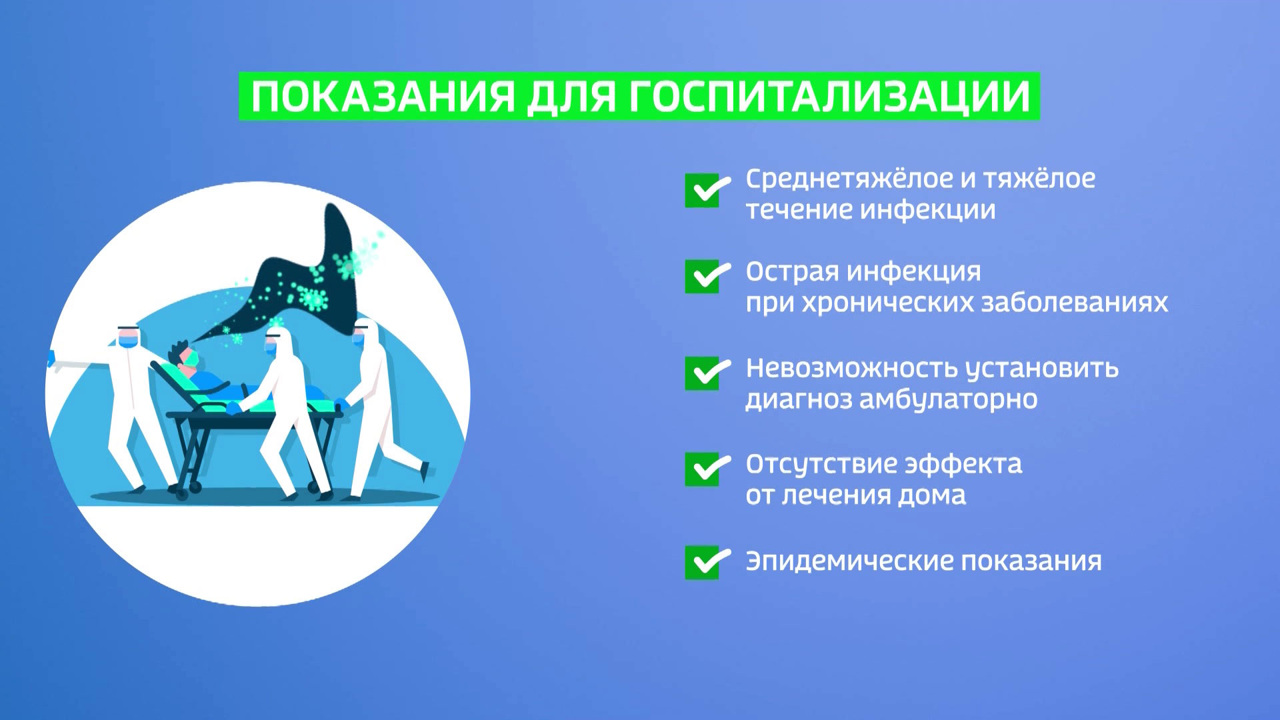 ПОКАЗАНИЯ ДЛЯ ГОСПИТАЛИЗАЦИИ

Среднетяжёлое и тяжёлое течение инфекции

Острая инфекция при хронических заболеваниях

Невозможность установить диагноз амбулаторно

Отсутствие эффекта от лечения дома

Эпидемические показания